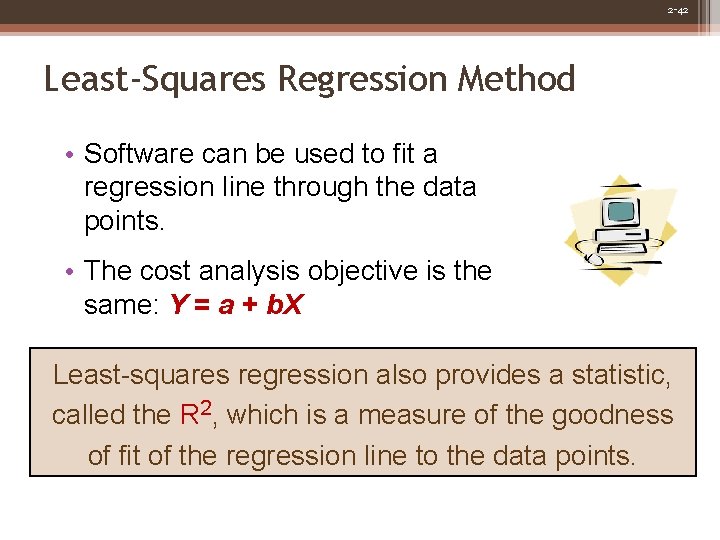 2-42

Least-Squares Regression Method

• Software can be used to fit a regression line through the data points.

• The cost analysis objective is the same: $Y = a + bX$

Least-squares regression also provides a statistic, called the $R^2$, which is a measure of the goodness of fit of the regression line to the data points.